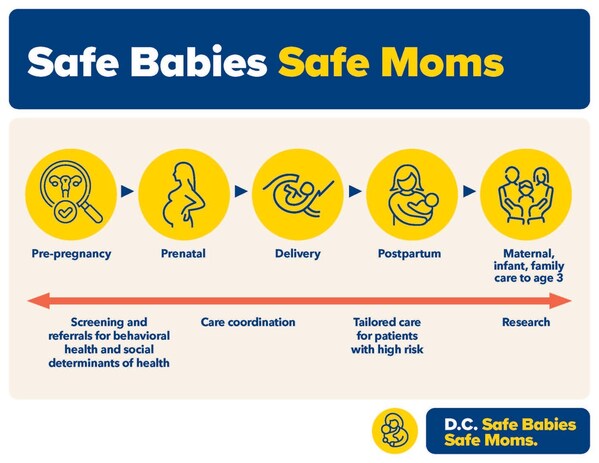 Safe Babies Safe Moms

Pre-pregnancy

Prenatal

Delivery

Postpartum

Maternal, infant, family care to age 3

Screening and referrals for behavioral health and social determinants of health

Care coordination

Tailored care for patients with high risk

Research

D.C. Safe Babies Safe Moms.